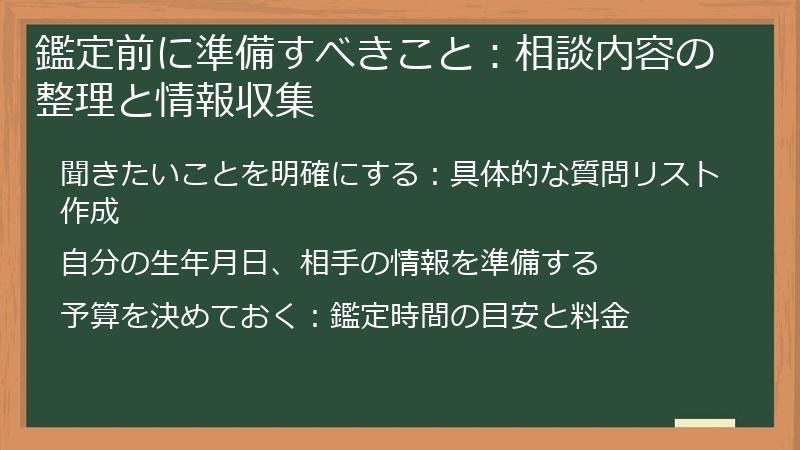 鑑定前に準備すべきこと：相談内容の整理と情報収集

聞きたいことを明確にする：具体的な質問リスト作成

自分の生年月日、相手の情報を準備する

予算を決めておく：鑑定時間の目安と料金